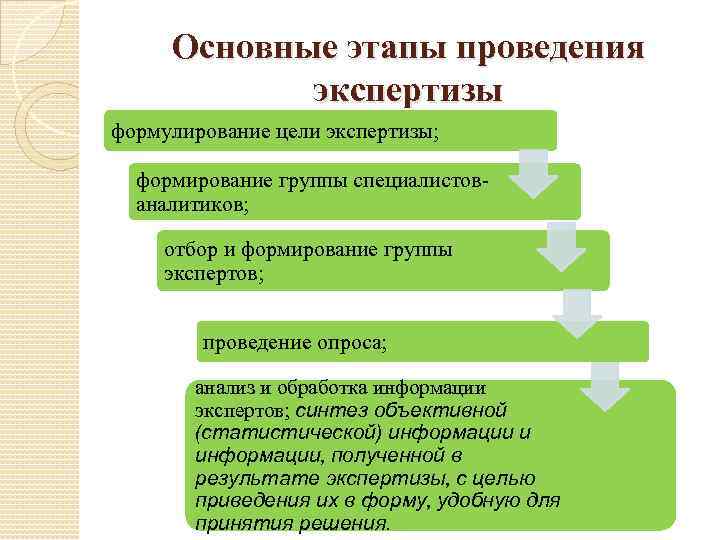 Основные этапы проведения экспертизы

формулирование цели экспертизы;

формирование группы специалистов-аналитиков;

отбор и формирование группы экспертов;

проведение опроса;

анализ и обработка информации экспертов; синтез объективной (статистической) информации и информации, полученной в результате экспертизы, с целью приведения их в форму, удобную для принятия решения.